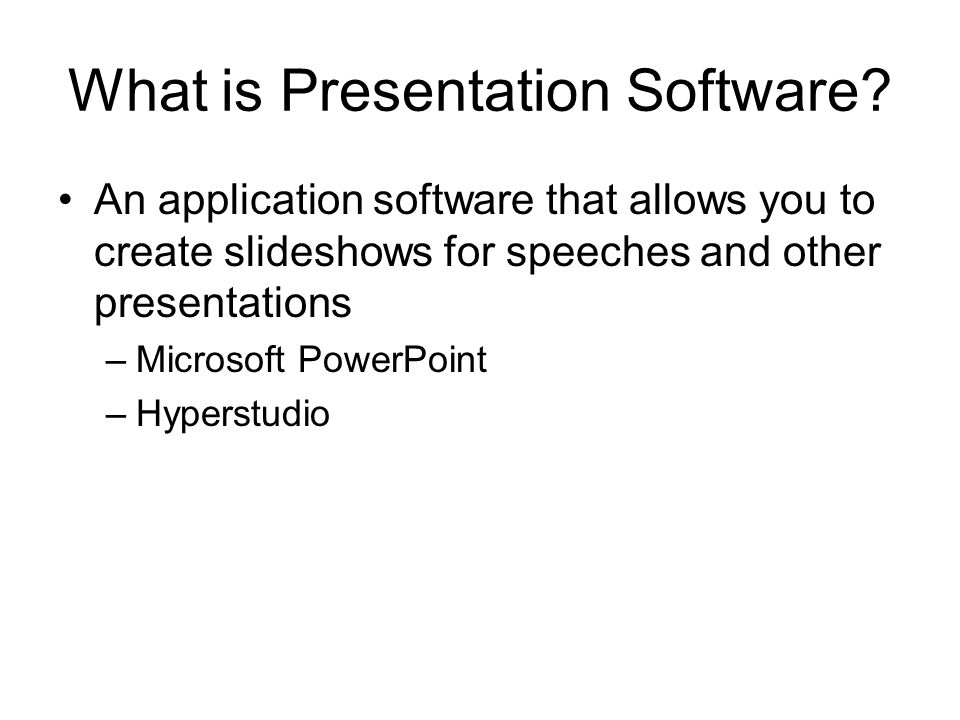 What is Presentation Software?

• An application software that allows you to create slideshows for speeches and other presentations
– Microsoft PowerPoint
– Hyperstudio